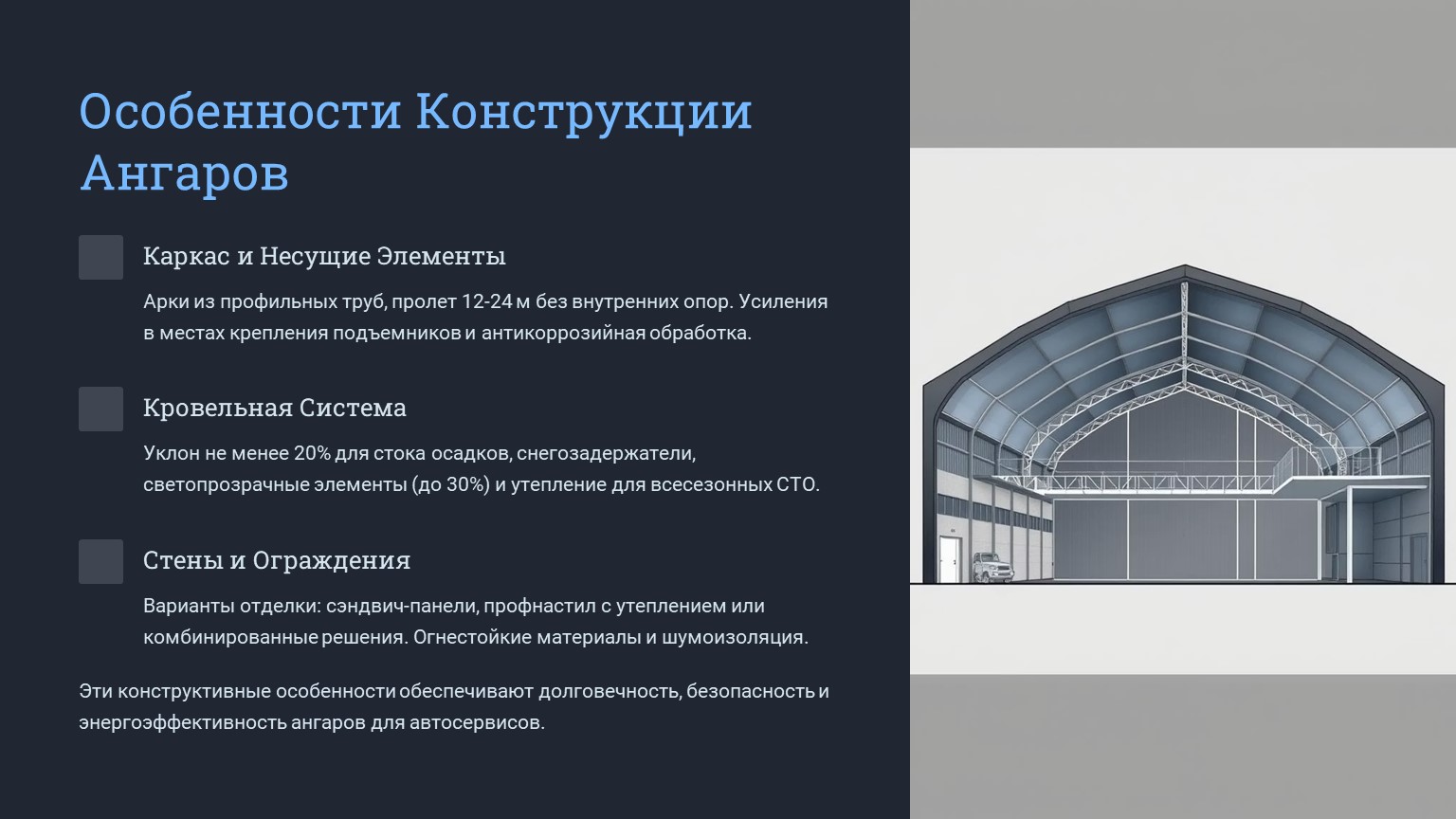 Особенности Конструкции Ангаров

Каркас и Несущие Элементы

Арки из профильных труб, пролет 12-24 м без внутренних опор. Усиления в местах крепления подъемников и антикоррозийная обработка.

Кровельная Система

Уклон не менее 20% для стока осадков, снегозадержатели, светопрозрачные элементы (до 30%) и утепление для всесезонных СТО.

Стены и Ограждения

Варианты отделки: сэндвич-панели, профнастил с утеплением или комбинированные решения. Огнестойкие материалы и шумоизоляция.

Эти конструктивные особенности обеспечивают долговечность, безопасность и энергоэффективность ангаров для автосервисов.